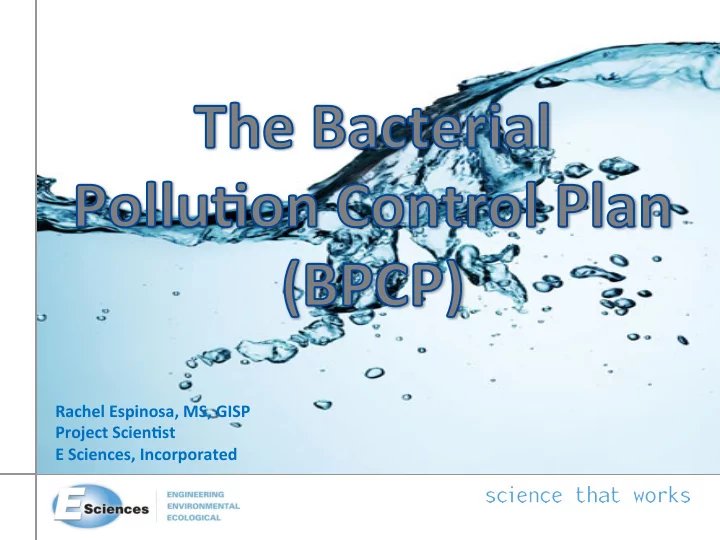 The Bacterial Pollution Control Plan (BPCP)

Rachel Espinosa, MS, GISP
Project Scientist
E Sciences, Incorporated

E Sciences
ENGINEERING
ENVIRONMENTAL
ECOLOGICAL

science that works